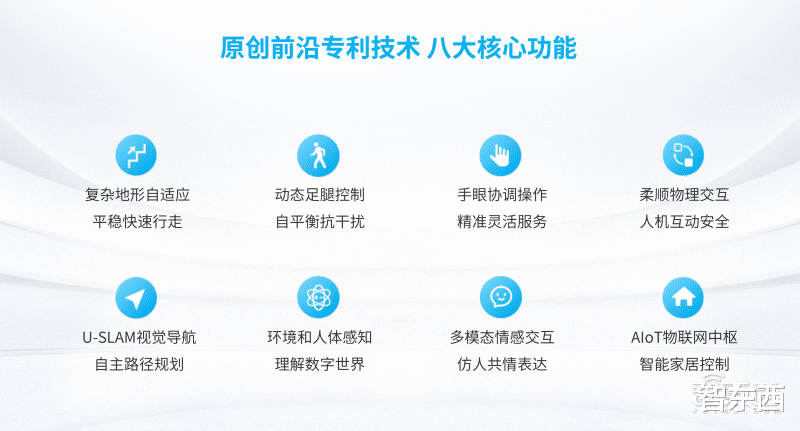 原创前沿专利技术 八大核心功能

复杂地形自适应
平稳快速行走

动态足腿控制
自平衡抗干扰

手眼协调操作
精准灵活服务

柔顺物理交互
人机互动安全

U-SLAM视觉导航
自主路径规划

环境和人体感知
理解数字世界

多模态情感交互
仿人共情表达

AIoT物联网中枢
智能家居控制

智东西